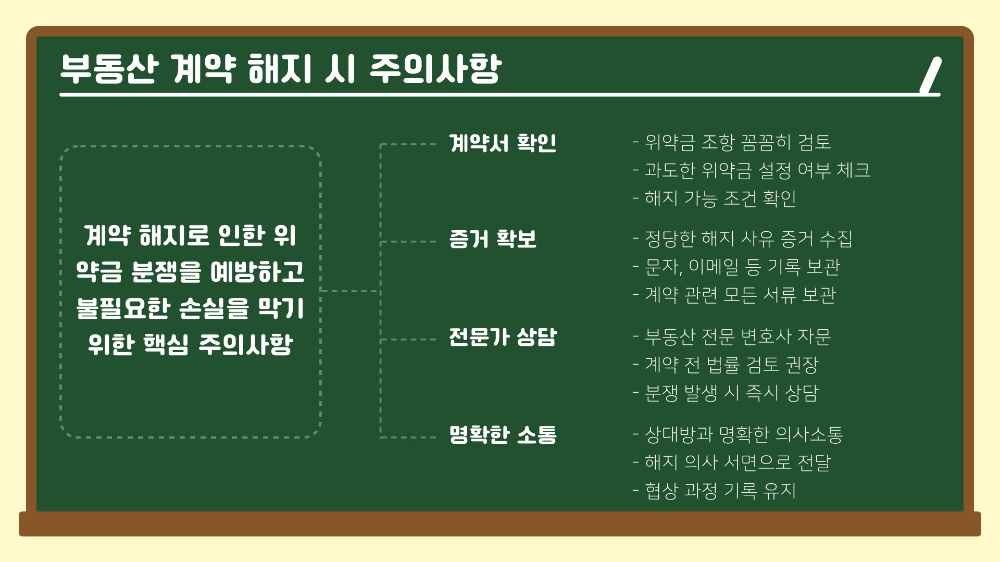 부동산 계약 해지 시 주의사항

계약 해지로 인한 위약금 분쟁을 예방하고 불필요한 손실을 막기 위한 핵심 주의사항

계약서 확인

- 위약금 조항 꼼꼼히 검토
- 과도한 위약금 설정 여부 체크
- 해지 가능 조건 확인

증거 확보

- 정당한 해지 사유 증거 수집
- 문자, 이메일 등 기록 보관
- 계약 관련 모든 서류 보관

전문가 상담

- 부동산 전문 변호사 자문
- 계약 전 법률 검토 권장
- 분쟁 발생 시 즉시 상담

명확한 소통

- 상대방과 명확한 의사소통
- 해지 의사 서면으로 전달
- 협상 과정 기록 유지